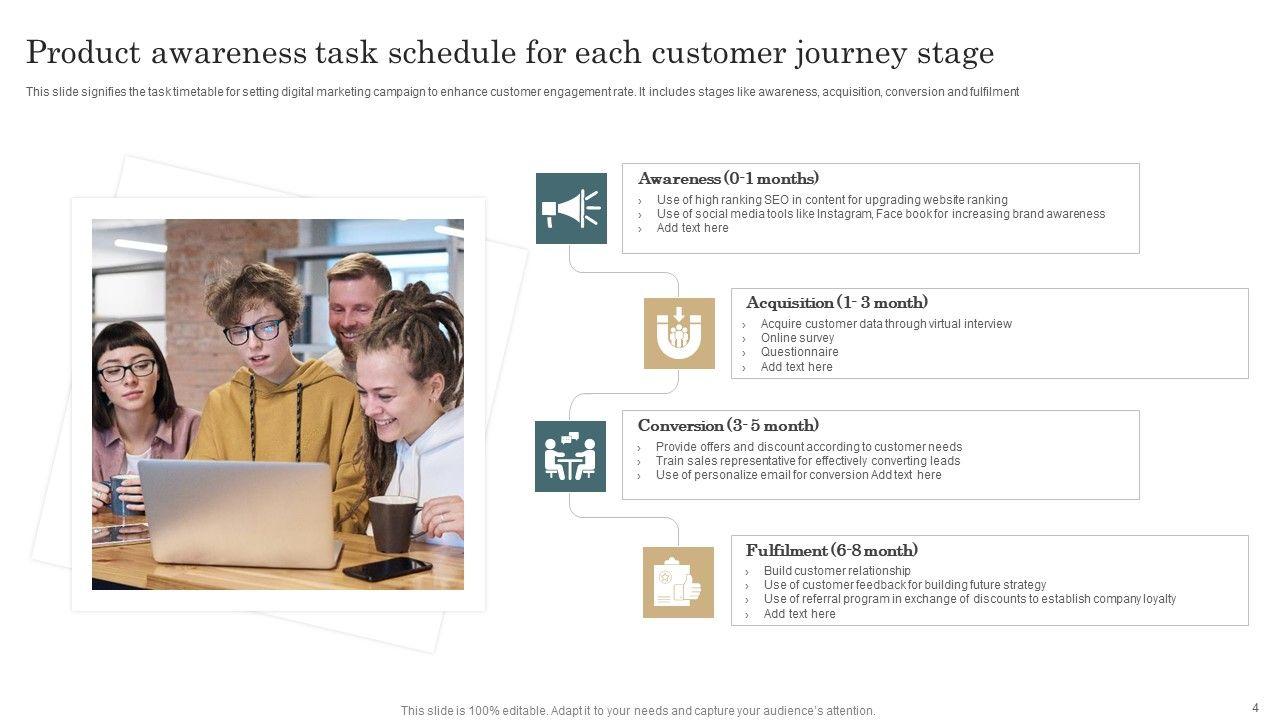 Product awareness task schedule for each customer journey stage

This slide signifies the task timetable for setting digital marketing campaign to enhance customer engagement rate. It includes stages like awareness, acquisition, conversion and fulfilment

Awareness (0-1 months)
› Use of high ranking SEO in content for upgrading website ranking
› Use of social media tools like Instagram, Face book for increasing brand awareness
› Add text here

Acquisition (1- 3 month)
› Acquire customer data through virtual interview
› Online survey
› Questionnaire
› Add text here

Conversion (3- 5 month)
› Provide offers and discount according to customer needs
› Train sales representative for effectively converting leads
› Use of personalize email for conversion Add text here

Fulfilment (6-8 month)
› Build customer relationship
› Use of customer feedback for building future strategy
› Use of referral program in exchange of discounts to establish company loyalty
› Add text here

This slide is 100% editable. Adapt it to your needs and capture your audience's attention.

4